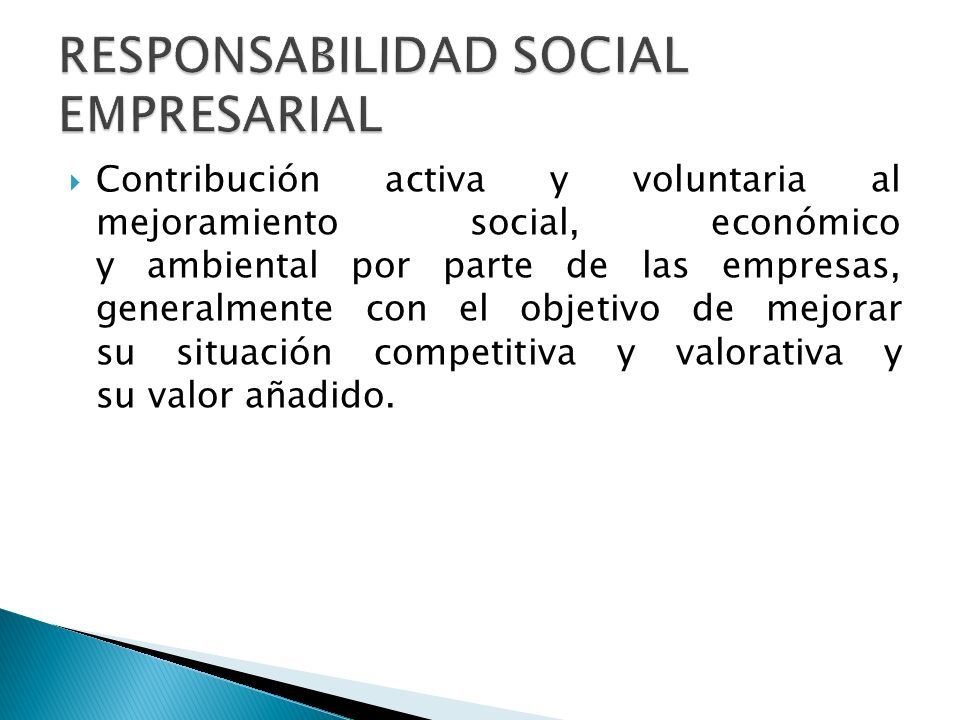 RESPONSABILIDAD SOCIAL EMPRESARIAL

Contribución activa y voluntaria al mejoramiento social, económico y ambiental por parte de las empresas, generalmente con el objetivo de mejorar su situación competitiva y valorativa y su valor añadido.